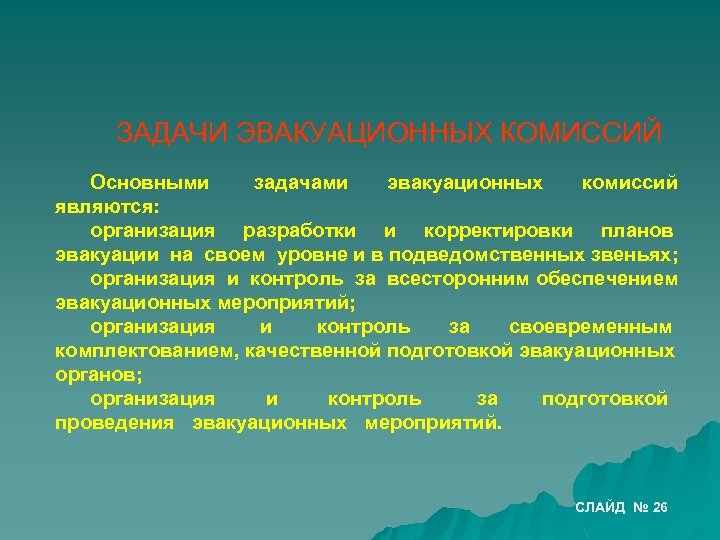 ЗАДАЧИ ЭВАКУАЦИОННЫХ КОМИССИЙ

Основными задачами эвакуационных комиссий являются:

организация разработки и корректировки планов эвакуации на своем уровне и в подведомственных звеньях;

организация и контроль за всесторонним обеспечением эвакуационных мероприятий;

организация и контроль за своевременным комплектованием, качественной подготовкой эвакуационных органов;

организация и контроль за подготовкой проведения эвакуационных мероприятий.

СЛАЙД № 26